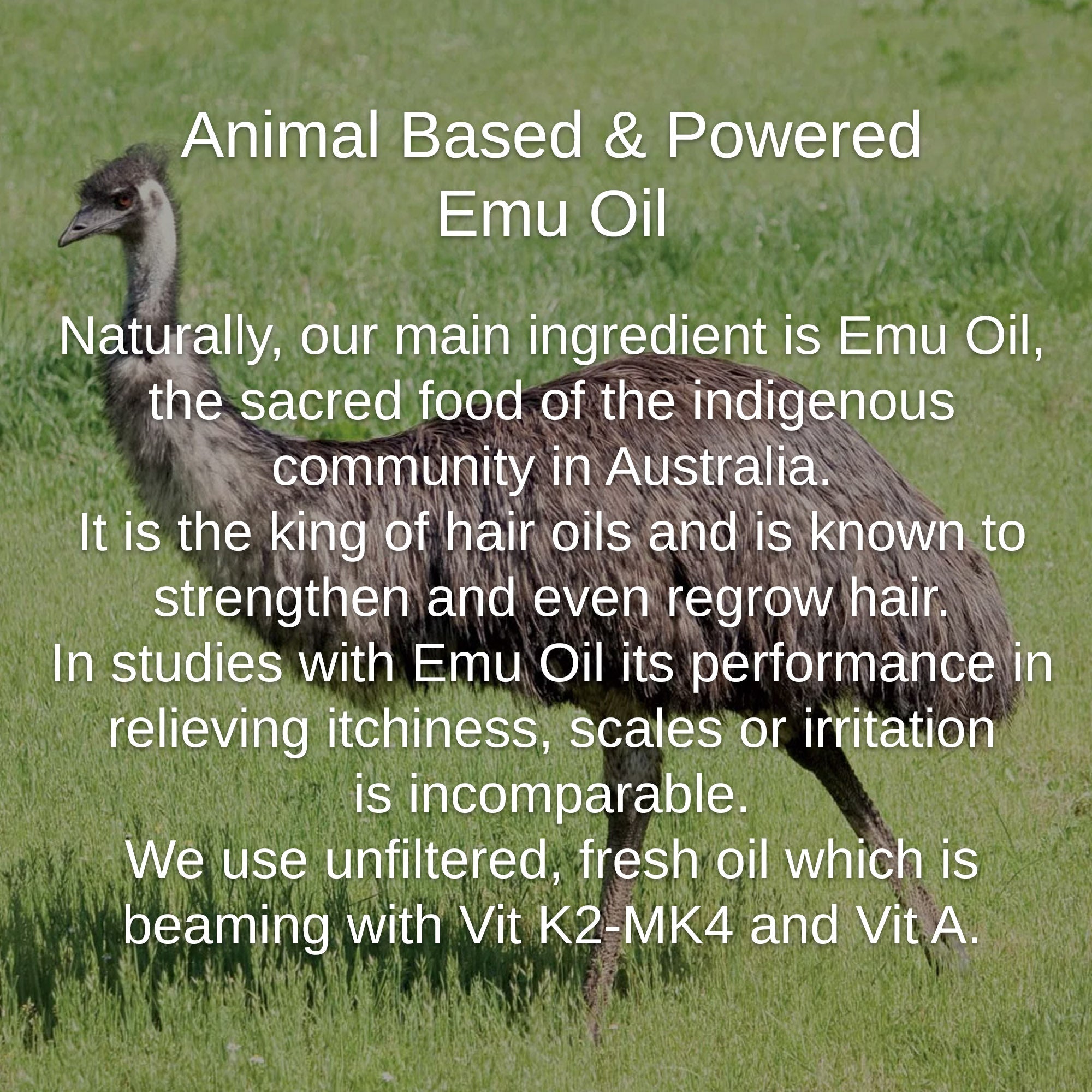 Animal Based & Powered
Emu Oil

Naturally, our main ingredient is Emu Oil, the sacred food of the indigenous community in Australia.
It is the king of hair oils and is known to strengthen and even regrow hair.
In studies with Emu Oil its performance in relieving itchiness, scales or irritation is incomparable.
We use unfiltered, fresh oil which is beaming with Vit K2-MK4 and Vit A.